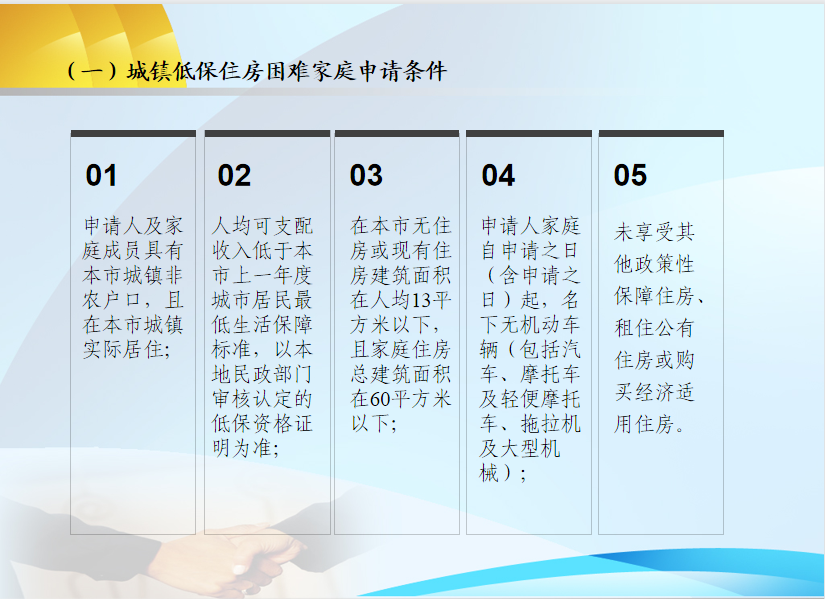 （一）城镇低保住房困难家庭申请条件

01

申请人及家庭成员具有本市城镇非农户口，且在本市城镇实际居住;

02

人均可支配收入低于本市上一年度城市居民最低生活保障标准，以本地民政部门审核认定的低保资格证明为准;

03

在本市无住房或现有住房建筑面积在人均13平方米以下，且家庭住房总建筑面积在60平方米以下;

04

申请人家庭自申请之日（含申请之日）起，名下无机动车辆（包括汽车、摩托车及轻便摩托车、拖拉机及大型机械）;

05

未享受其他政策性保障住房、租住公有住房或购买经济适用住房。